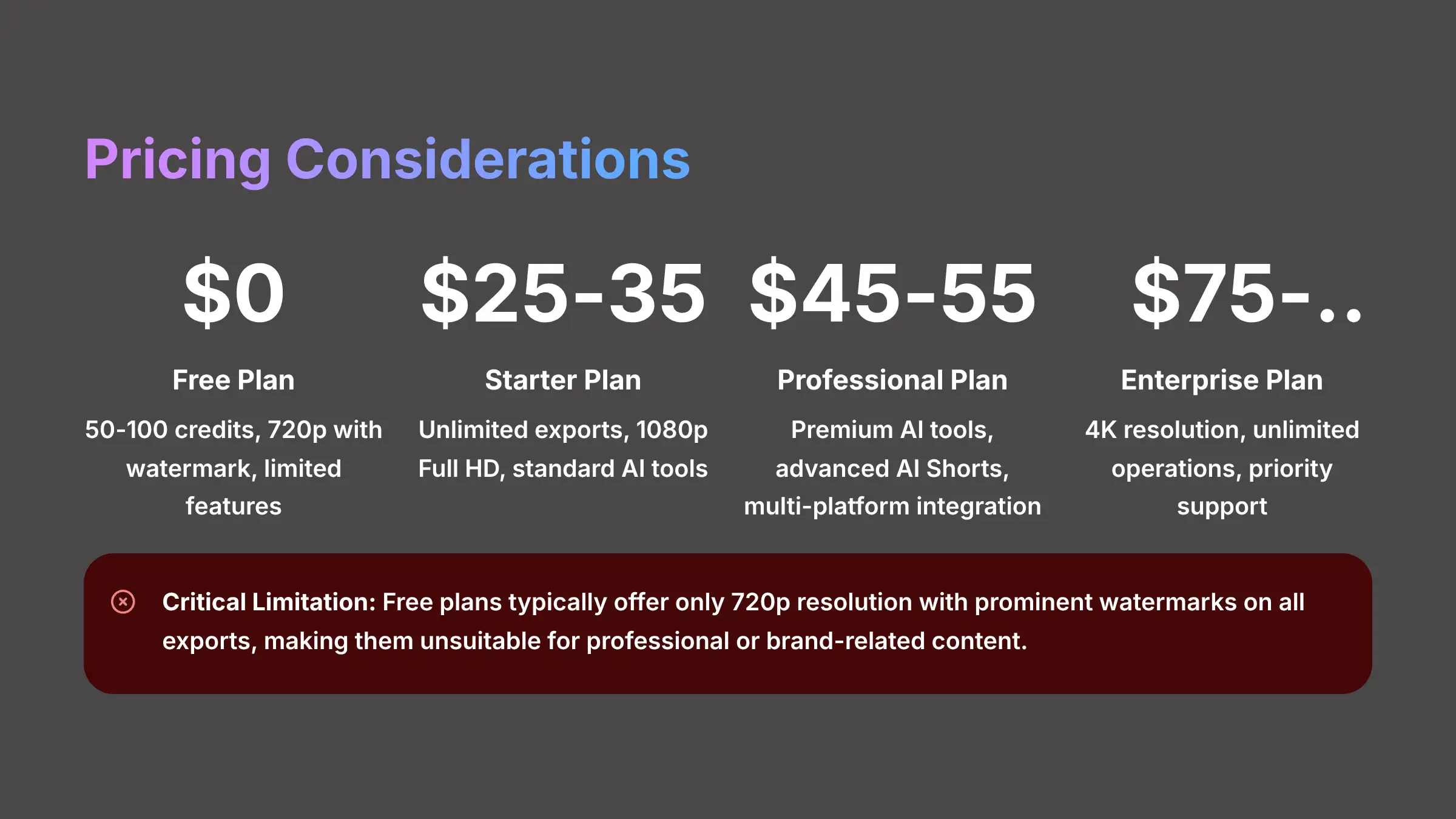 Pricing Considerations

$0

Free Plan

50-100 credits, 720p with watermark, limited features

$25-35

Starter Plan

Unlimited exports, 1080p Full HD, standard AI tools

$45-55

Professional Plan

Premium AI tools, advanced AI Shorts, multi-platform integration

$75-..

Enterprise Plan

4K resolution, unlimited operations, priority support

Critical Limitation: Free plans typically offer only 720p resolution with prominent watermarks on all exports, making them unsuitable for professional or brand-related content.